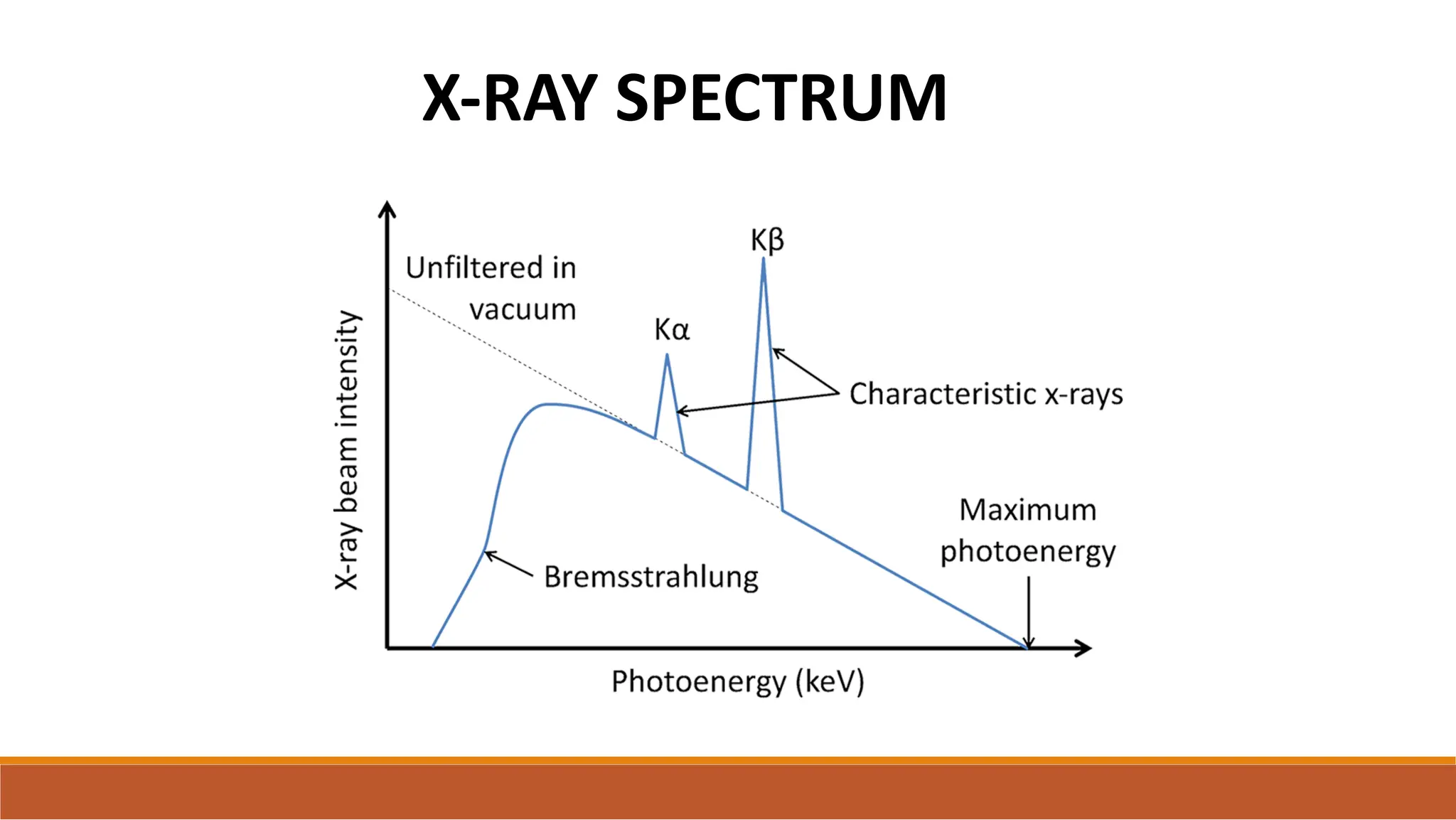 X-RAY SPECTRUM

X-ray beam intensity

Unfiltered in vacuum

Kβ

Kα

Characteristic x-rays

Maximum photoenergy

Bremsstrahlung

Photoenergy (keV)